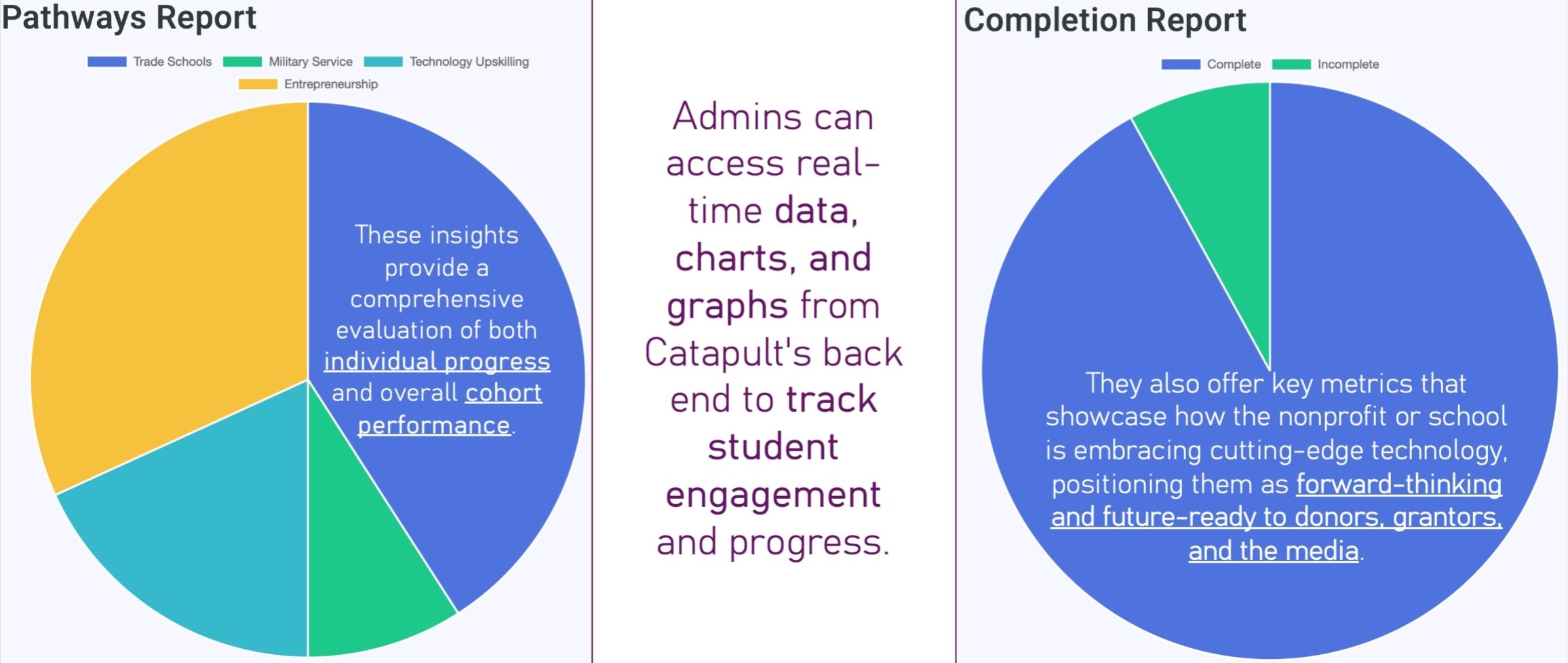 Pathways Report

Trade Schools Military Service Technology Upskilling Entrepreneurship

These insights provide a comprehensive evaluation of both individual progress and overall cohort performance.

Admins can access real-time data, charts, and graphs from Catapult's back end to track student engagement and progress.

Completion Report

Complete Incomplete

They also offer key metrics that showcase how the nonprofit or school is embracing cutting-edge technology, positioning them as forward-thinking and future-ready to donors, grantors, and the media.